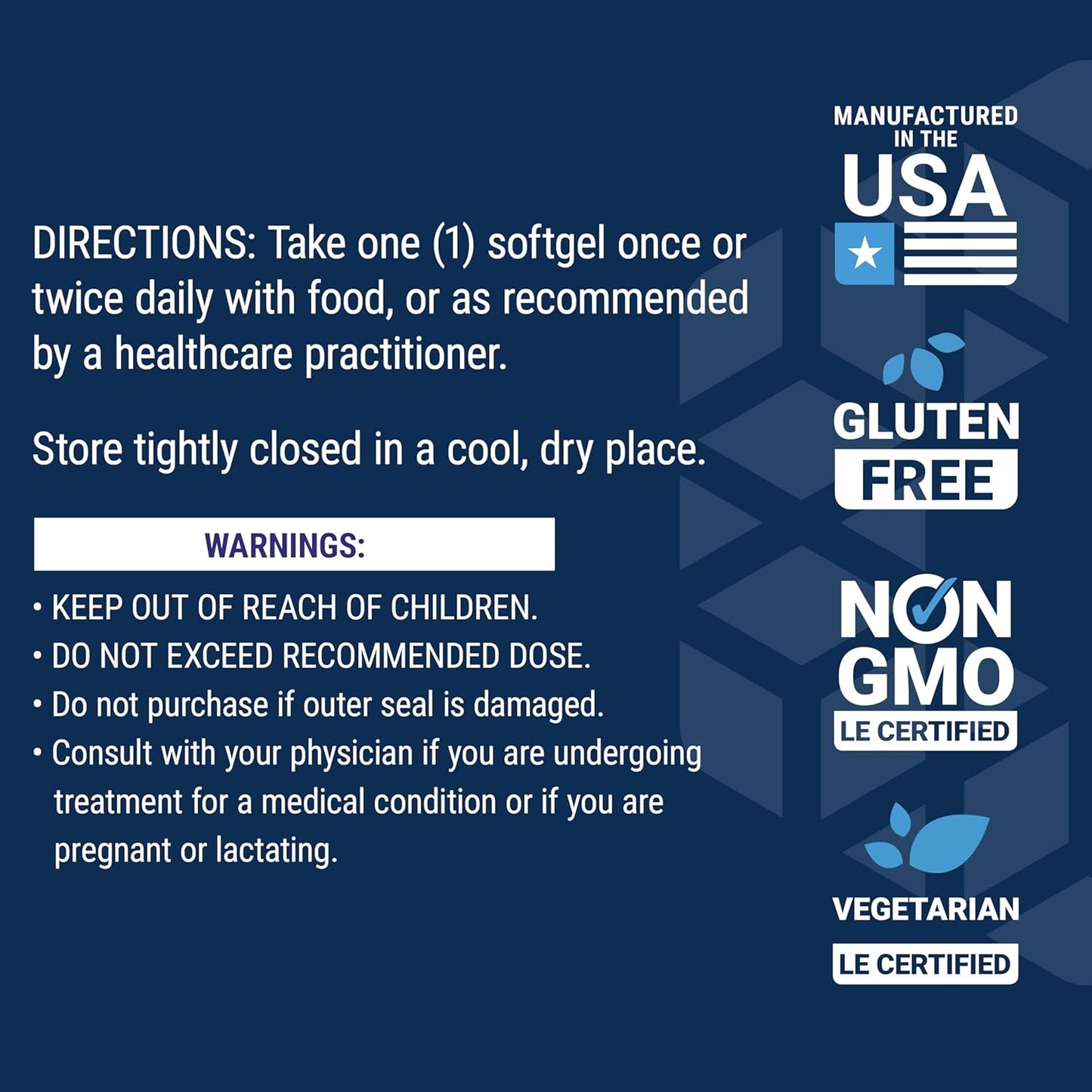 DIRECTIONS: Take one (1) softgel once or twice daily with food, or as recommended by a healthcare practitioner.

Store tightly closed in a cool, dry place.

WARNINGS:

• KEEP OUT OF REACH OF CHILDREN.
• DO NOT EXCEED RECOMMENDED DOSE.
• Do not purchase if outer seal is damaged.
• Consult with your physician if you are undergoing treatment for a medical condition or if you are pregnant or lactating.

MANUFACTURED IN THE USA

GLUTEN FREE

NON GMO LE CERTIFIED

VEGETARIAN LE CERTIFIED